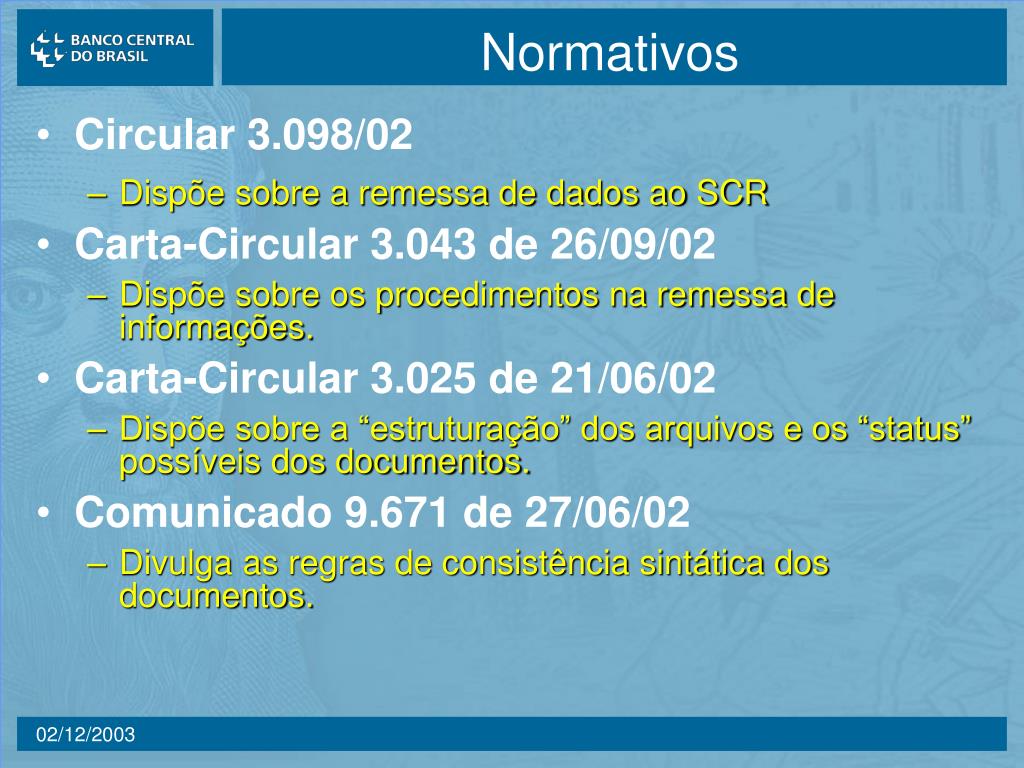 BANCO CENTRAL DO BRASIL

Normativos

• Circular 3.098/02
– Dispõe sobre a remessa de dados ao SCR
• Carta-Circular 3.043 de 26/09/02
– Dispõe sobre os procedimentos na remessa de informações.
• Carta-Circular 3.025 de 21/06/02
– Dispõe sobre a “estruturação” dos arquivos e os “status” possíveis dos documentos.
• Comunicado 9.671 de 27/06/02
– Divulga as regras de consistência sintática dos documentos.

02/12/2003